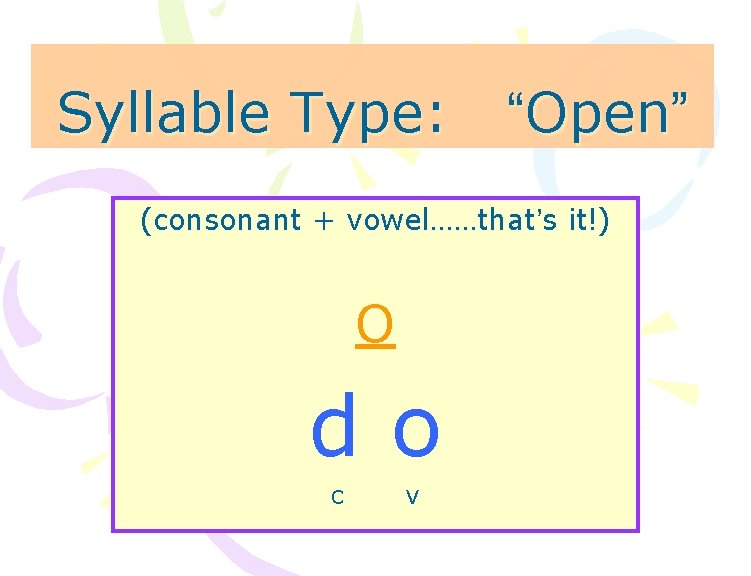 Syllable Type: “Open”

(consonant + vowel……that’s it!)

O

d o

c v